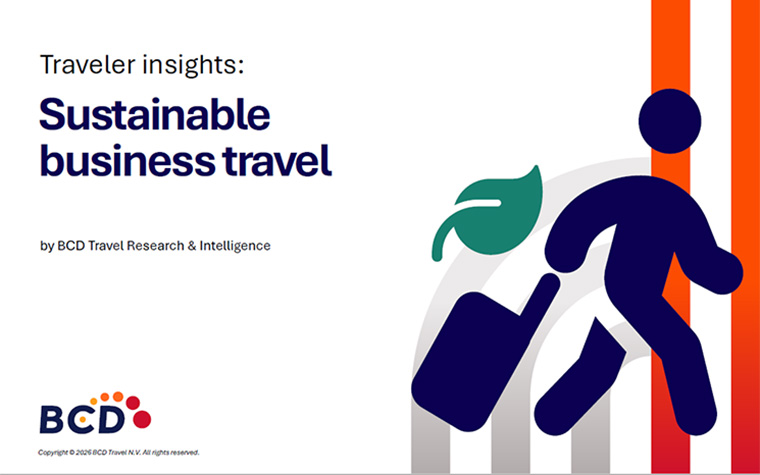 Traveler insights:

Sustainable business travel

by BCD Travel Research & Intelligence

BCD

Copyright © 2026 BCD Travel N.V. All rights reserved.